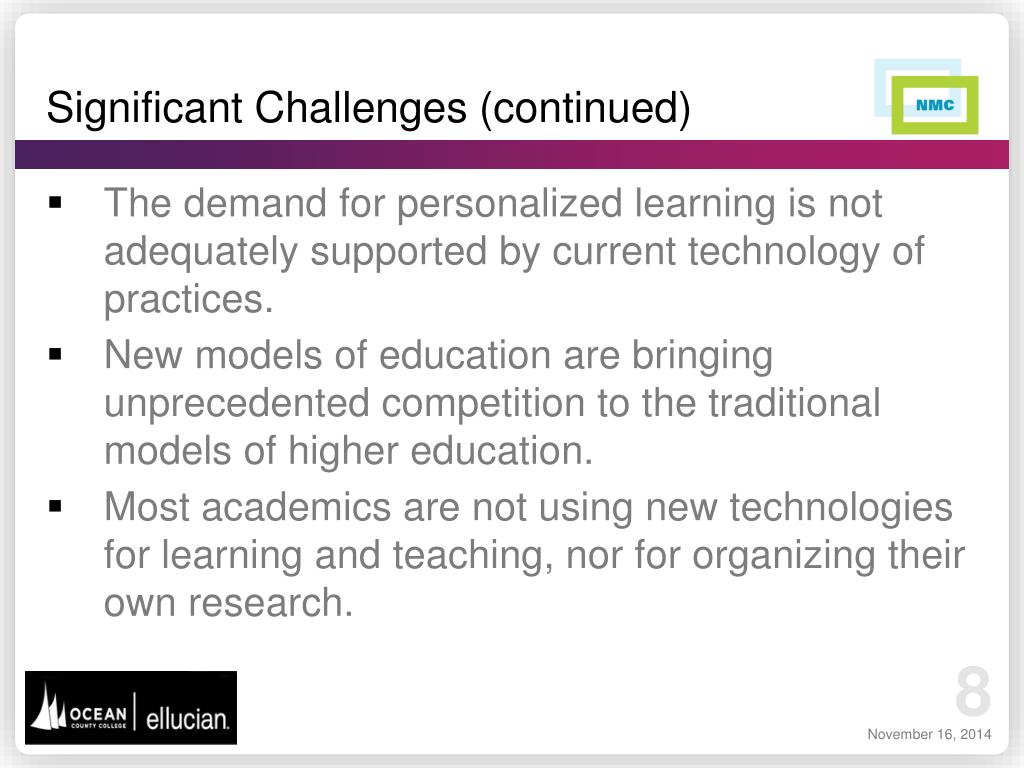 Significant Challenges (continued)

NMC

▪ The demand for personalized learning is not adequately supported by current technology of practices.

▪ New models of education are bringing unprecedented competition to the traditional models of higher education.

▪ Most academics are not using new technologies for learning and teaching, nor for organizing their own research.

OCEAN COUNTY COLLEGE | ellucian.

8

November 16, 2014